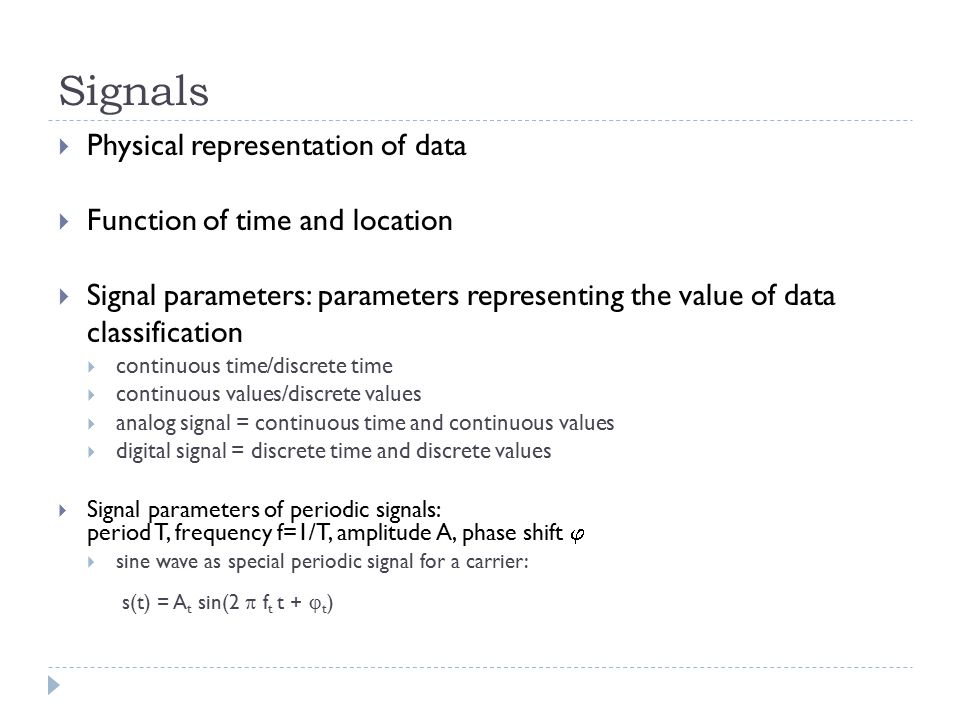 Signals

Physical representation of data

Function of time and location

Signal parameters: parameters representing the value of data classification

continuous time/discrete time

continuous values/discrete values

analog signal = continuous time and continuous values

digital signal = discrete time and discrete values

Signal parameters of periodic signals: period T, frequency f=1/T, amplitude A, phase shift $\varphi$

sine wave as special periodic signal for a carrier:

$s(t) = A_t \sin(2 \pi f_t t + \varphi_t)$